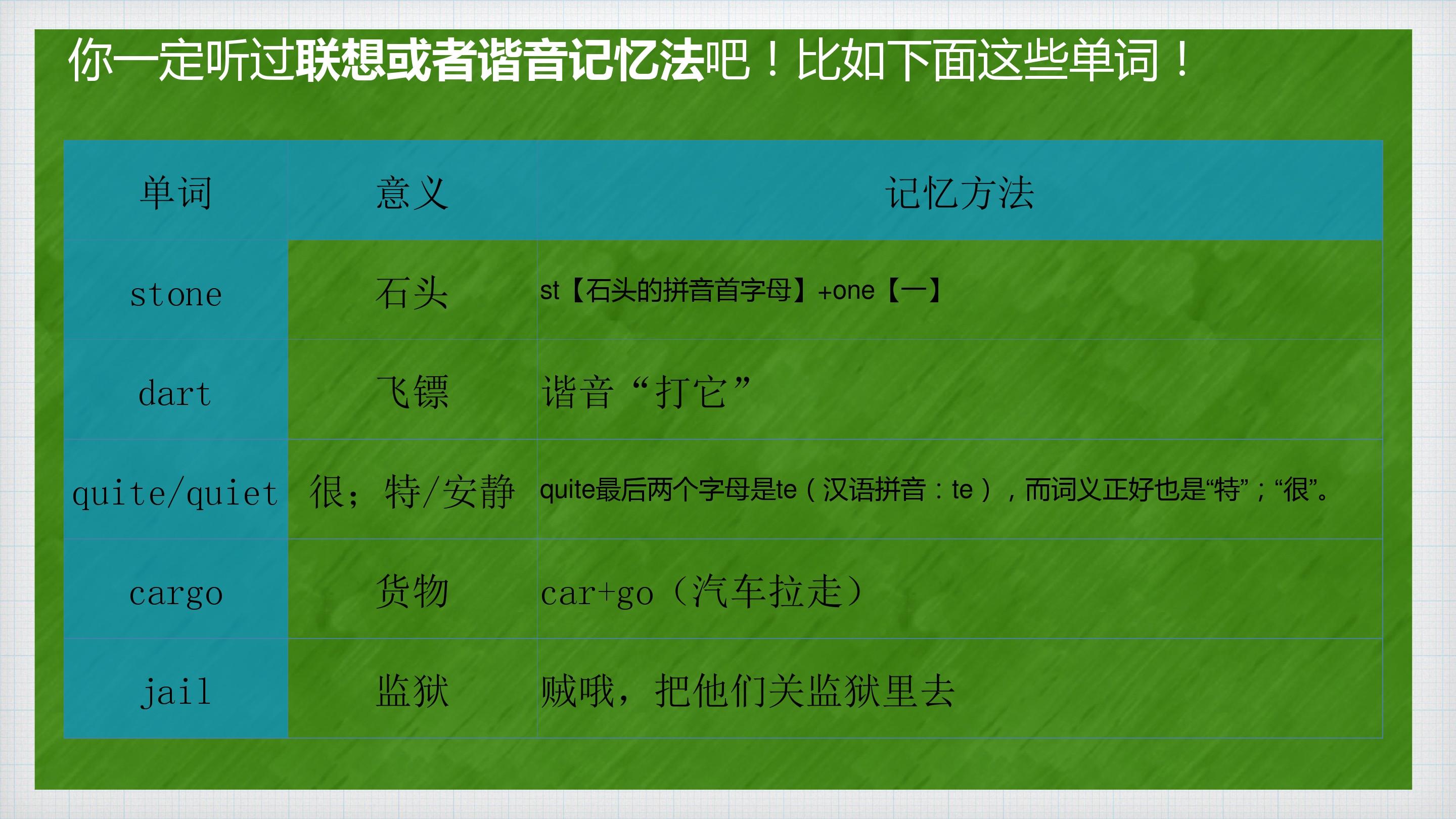 你一定听过联想或者谐音记忆法吧！比如下面这些单词！

| 单词 | 意义 | 记忆方法 |
|---|---|---|
| stone | 石头 | st【石头的拼音首字母】+one【一】 |
| dart | 飞镖 | 谐音“打它” |
| quite/quiet | 很；特/安静 | quite最后两个字母是te（汉语拼音：te），而词义正好也是“特”；“很”。 |
| cargo | 货物 | car+go（汽车拉走） |
| jail | 监狱 | 贼哦，把他们关监狱里去 |